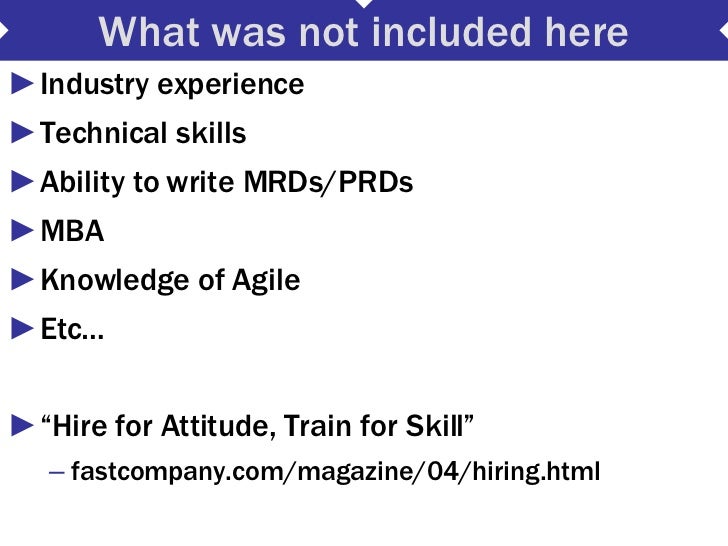 What was not included here

► Industry experience

► Technical skills

► Ability to write MRDs/PRDs

► MBA

► Knowledge of Agile

► Etc…

► “Hire for Attitude, Train for Skill”

– fastcompany.com/magazine/04/hiring.html